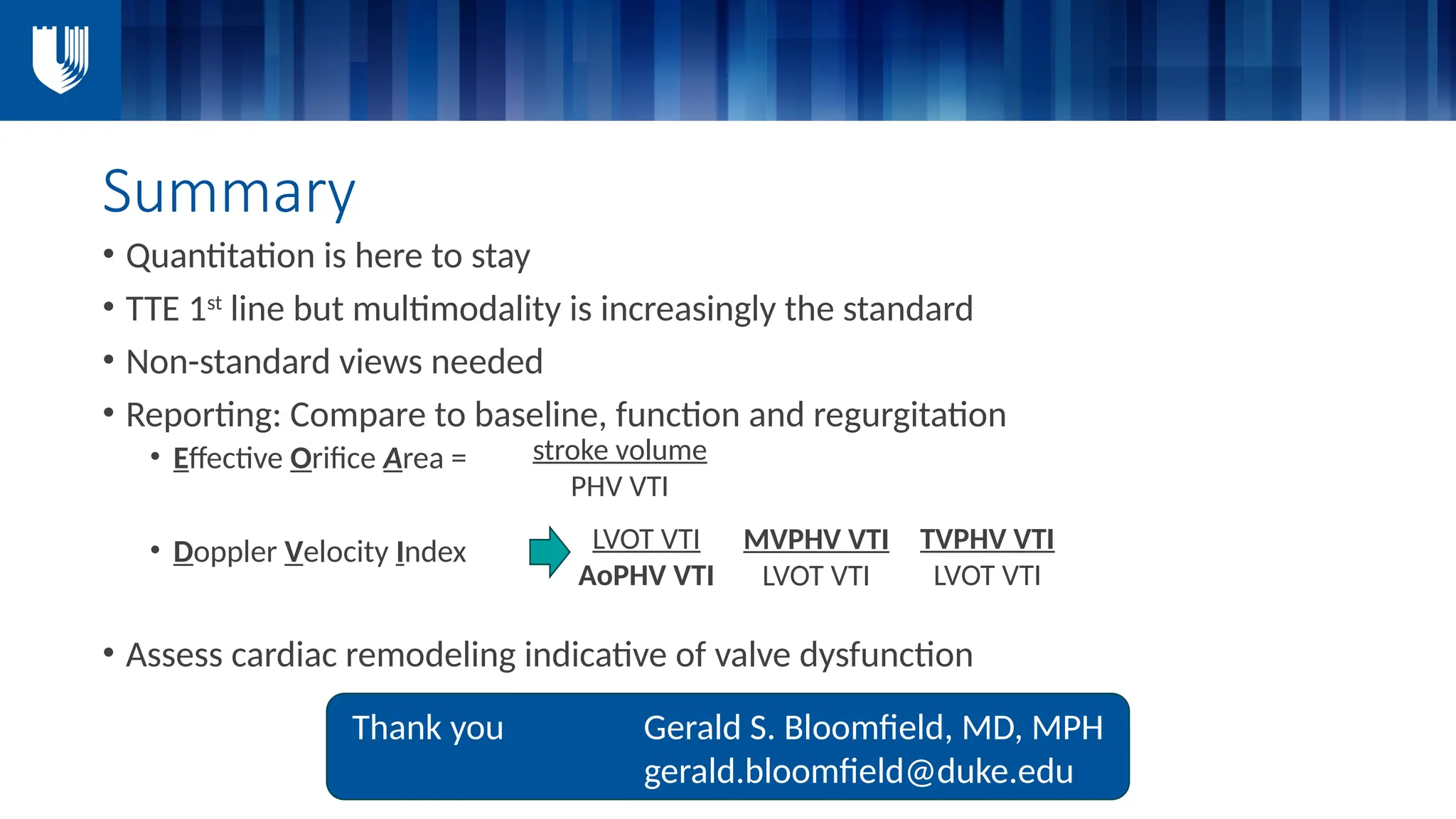 Summary

• Quantitation is here to stay
• TTE 1st line but multimodality is increasingly the standard
• Non-standard views needed
• Reporting: Compare to baseline, function and regurgitation
  • Effective Orifice Area = $\frac{\text{stroke volume}}{\text{PHV VTI}}$
  • Doppler Velocity Index $\frac{\text{LVOT VTI}}{\text{AoPHV VTI}}$ $\frac{\text{MVPHV VTI}}{\text{LVOT VTI}}$ $\frac{\text{TVPHV VTI}}{\text{LVOT VTI}}$
• Assess cardiac remodeling indicative of valve dysfunction

Thank you
Gerald S. Bloomfield, MD, MPH
gerald.bloomfield@duke.edu